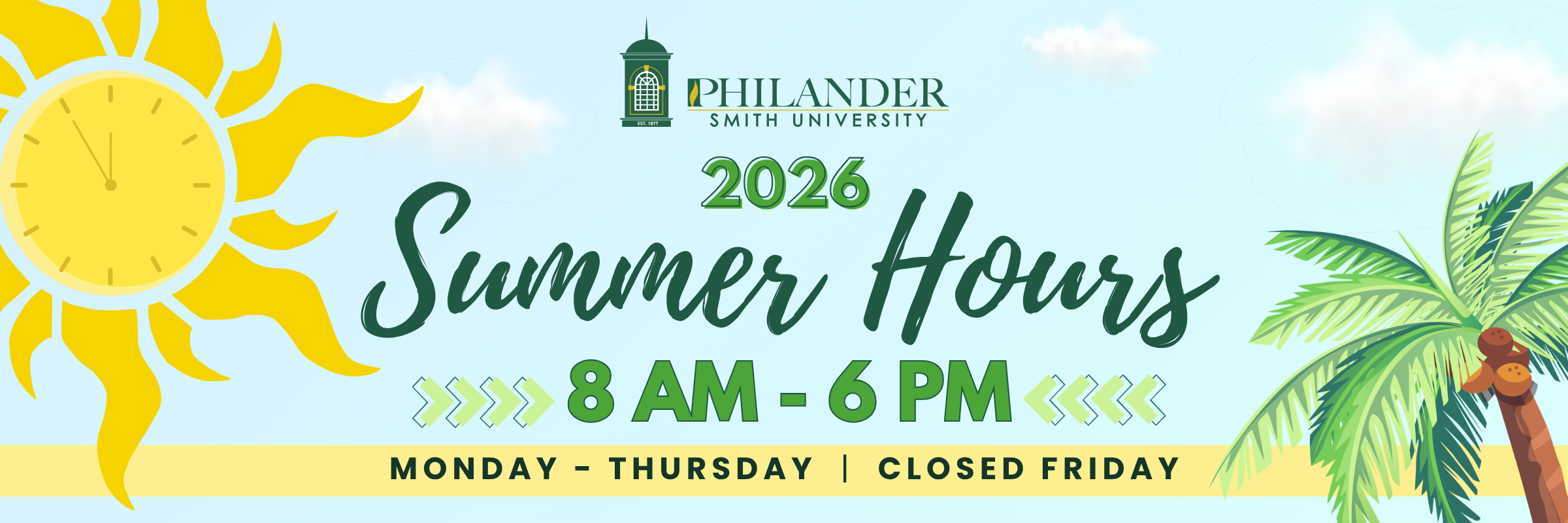 EST. 1877

PHILANDER
SMITH UNIVERSITY

2026
Summer Hours

8 AM - 6 PM

MONDAY - THURSDAY | CLOSED FRIDAY